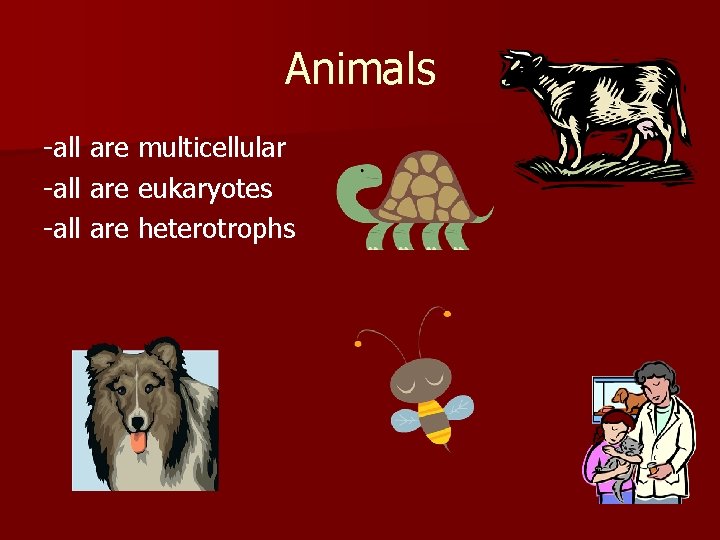 Animals

-all are multicellular
-all are eukaryotes
-all are heterotrophs